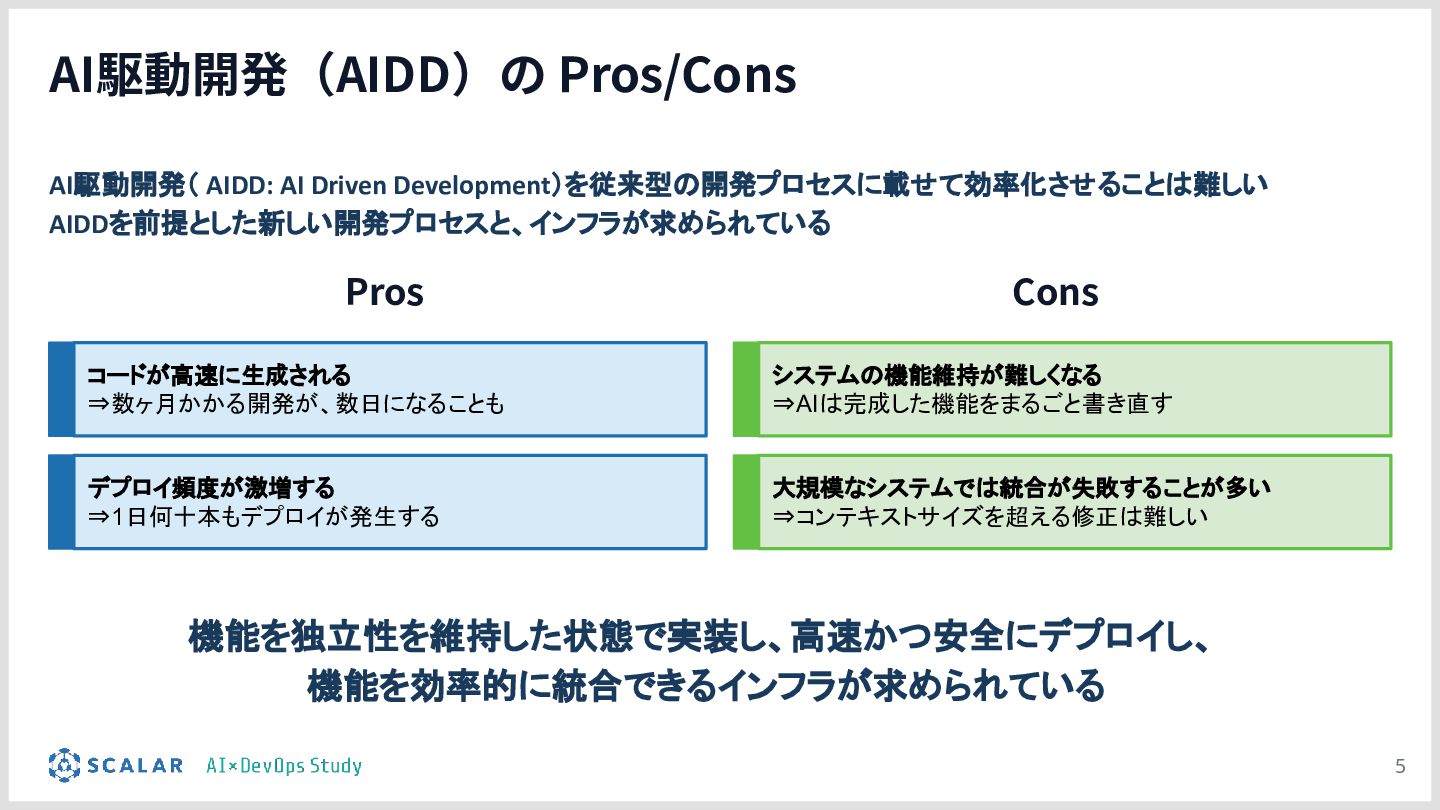 AI駆動開発（AIDD）の Pros/Cons

AI駆動開発（ AIDD: AI Driven Development）を従来型の開発プロセスに載せて効率化させることは難しい
AIDDを前提とした新しい開発プロセスと、インフラが求められている

Pros

コードが高速に生成される
⇒数ヶ月かかる開発が、数日になることも

デプロイ頻度が激増する
⇒1日何十本もデプロイが発生する

Cons

システムの機能維持が難しくなる
⇒AIは完成した機能をまるごと書き直す

大規模なシステムでは統合が失敗することが多い
⇒コンテキストサイズを超える修正は難しい

機能を独立性を維持した状態で実装し、高速かつ安全にデプロイし、
機能を効率的に統合できるインフラが求められている

SCALAR AI×DevOps Study

5